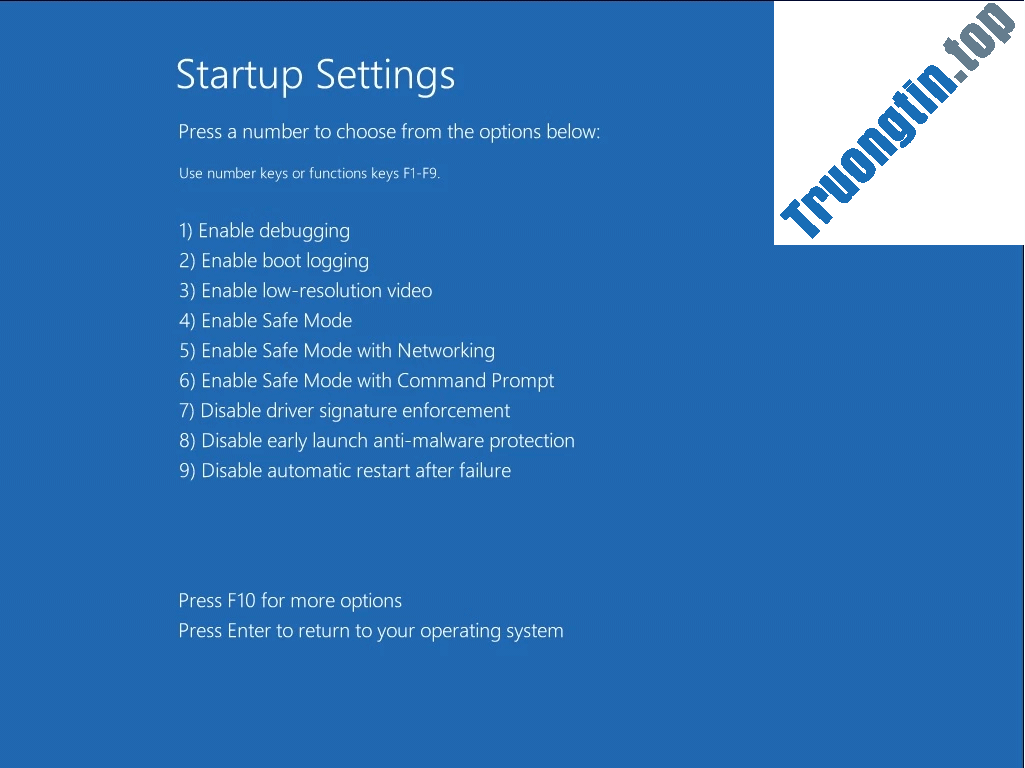 Startup Settings

Press a number to choose from the options below:

Use number keys or functions keys F1-F9.

1) Enable debugging
2) Enable boot logging
3) Enable low-resolution video
4) Enable Safe Mode
5) Enable Safe Mode with Networking
6) Enable Safe Mode with Command Prompt
7) Disable driver signature enforcement
8) Disable early launch anti-malware protection
9) Disable automatic restart after failure

Press F10 for more options
Press Enter to return to your operating system

Truongtin.top